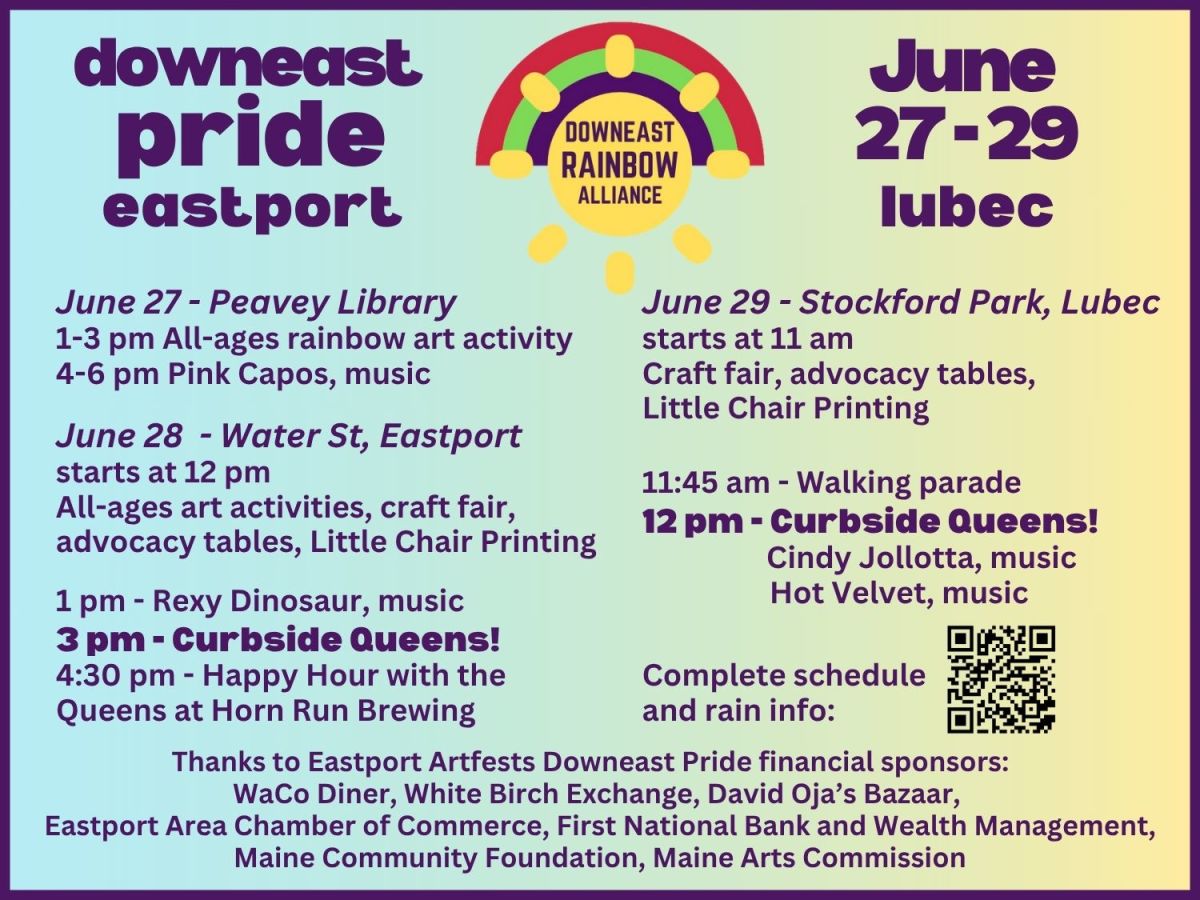 downeast
pride
eastport

DOWNEAST
RAINBOW
ALLIANCE

June
27 - 29
lubec

June 27 - Peavey Library
1-3 pm All-ages rainbow art activity
4-6 pm Pink Capos, music

June 28 - Water St, Eastport
starts at 12 pm
All-ages art activities, craft fair, advocacy tables, Little Chair Printing

1 pm - Rexy Dinosaur, music
3 pm - Curbside Queens!
4:30 pm - Happy Hour with the Queens at Horn Run Brewing

June 29 - Stockford Park, Lubec
starts at 11 am
Craft fair, advocacy tables, Little Chair Printing

11:45 am - Walking parade
12 pm - Curbside Queens!
Cindy Jollotta, music
Hot Velvet, music

Complete schedule and rain info:

Thanks to Eastport Artfests Downeast Pride financial sponsors:
WaCo Diner, White Birch Exchange, David Oja's Bazaar,
Eastport Area Chamber of Commerce, First National Bank and Wealth Management,
Maine Community Foundation, Maine Arts Commission